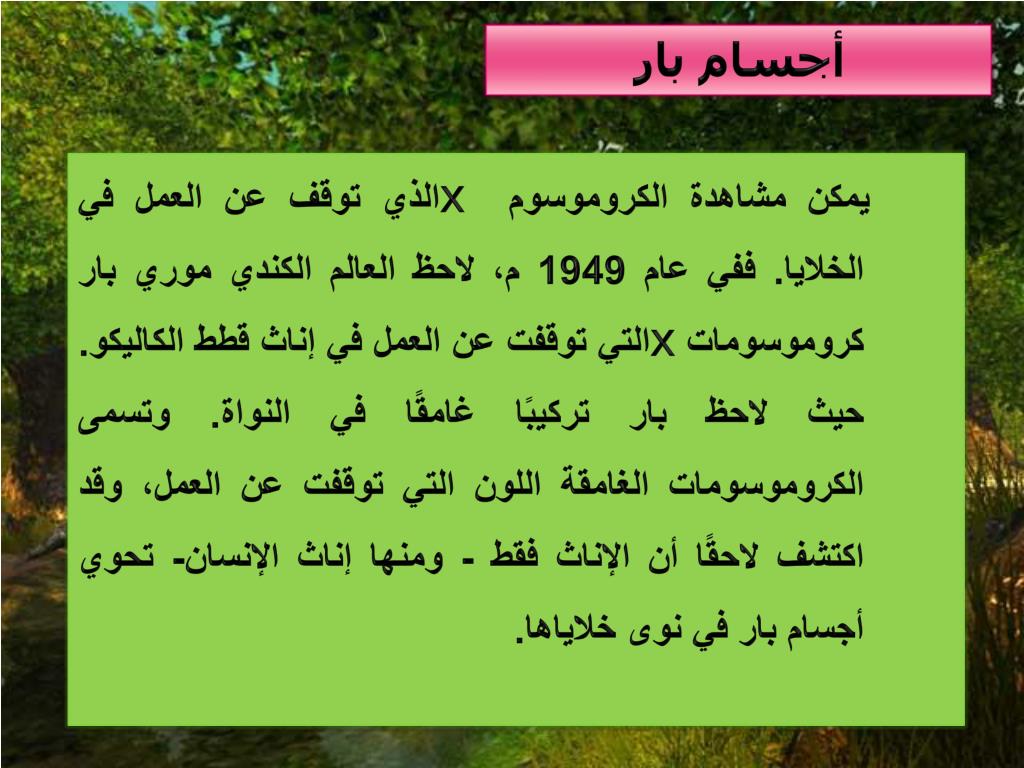 أجسام بار

يمكن مشاهدة الكروموسوم Xالذي توقف عن العمل في الخلايا. ففي عام 1949 م، لاحظ العالم الكندي موري بار كروموسومات Xالتي توقفت عن العمل في إناث قطط الكاليكو. حيث لاحظ بار تركيبًا غامقًا في النواة. وتسمى الكروموسومات الغامقة اللون التي توقفت عن العمل، وقد اكتشف لاحقًا أن الإناث فقط - ومنها إناث الإنسان- تحوي أجسام بار في نوى خلاياها.